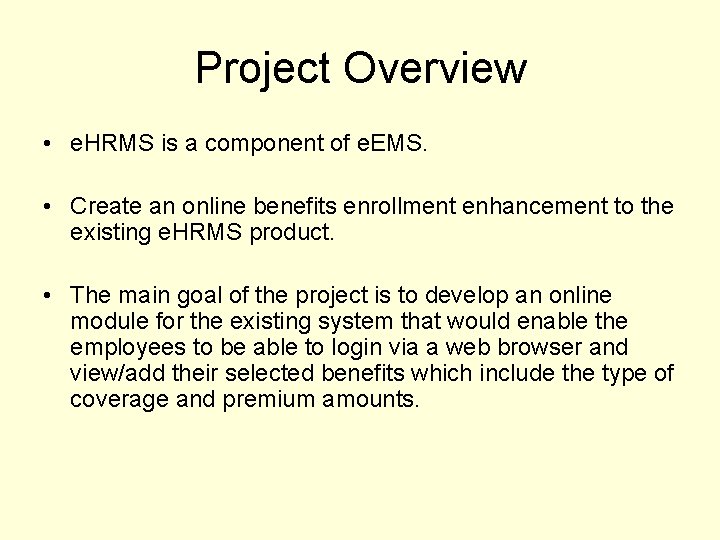 Project Overview

• eHRMS is a component of eEMS.

• Create an online benefits enrollment enhancement to the existing eHRMS product.

• The main goal of the project is to develop an online module for the existing system that would enable the employees to be able to login via a web browser and view/add their selected benefits which include the type of coverage and premium amounts.